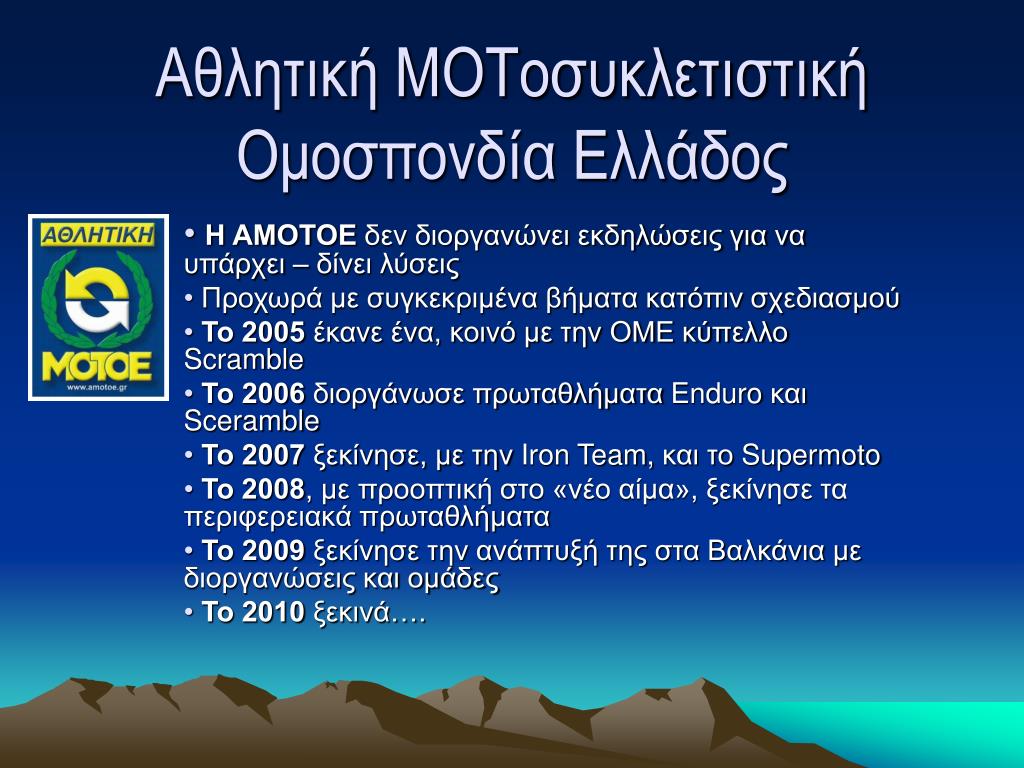 Αθλητική ΜΟΤοσυκλετιστική Ομοσπονδία Ελλάδος

ΑΘΛΗΤΙΚΗ
ΜΟΤΟΕ
www.amotoe.gr

• Η ΑΜΟΤΟΕ δεν διοργανώνει εκδηλώσεις για να υπάρχει – δίνει λύσεις

• Προχωρά με συγκεκριμένα βήματα κατόπιν σχεδιασμού

• Το 2005 έκανε ένα, κοινό με την ΟΜΕ κύπελλο Scramble

• Το 2006 διοργάνωσε πρωταθλήματα Enduro και Sceramble

• Το 2007 ξεκίνησε, με την Iron Team, και το Supermoto

• Το 2008, με προοπτική στο «νέο αίμα», ξεκίνησε τα περιφερειακά πρωταθλήματα

• Το 2009 ξεκίνησε την ανάπτυξή της στα Βαλκάνια με διοργανώσεις και ομάδες

• Το 2010 ξεκινά….